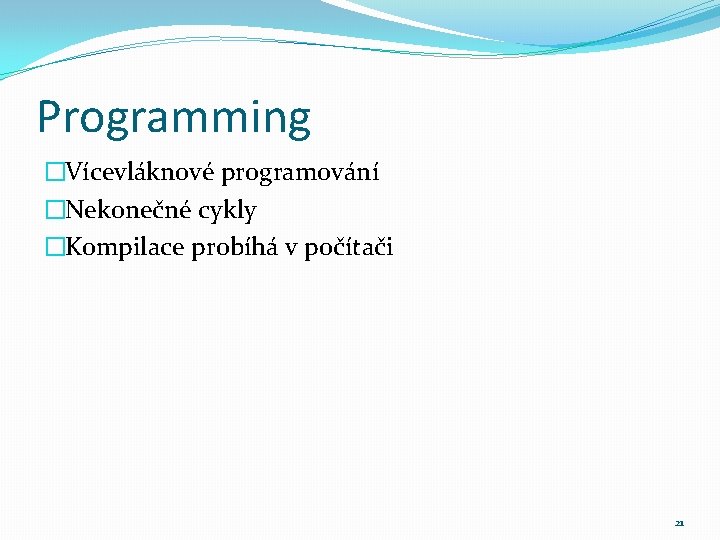 Programming

Vícevláknové programování

Nekonečné cykly

Kompilace probíhá v počítači

21